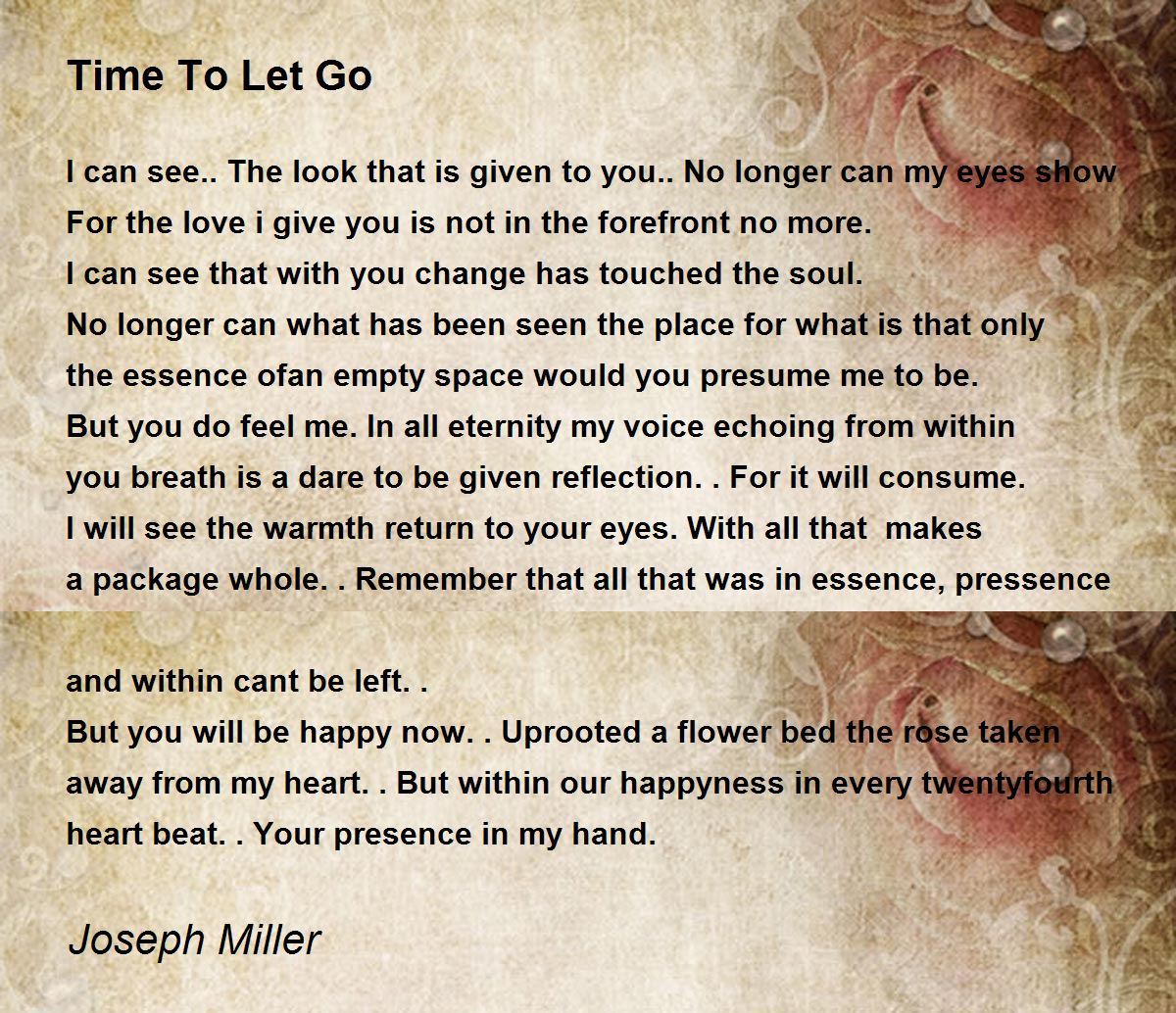 Time To Let Go

I can see.. The look that is given to you.. No longer can my eyes show
For the love i give you is not in the forefront no more.
I can see that with you change has touched the soul.
No longer can what has been seen the place for what is that only
the essence ofan empty space would you presume me to be.
But you do feel me. In all eternity my voice echoing from within
you breath is a dare to be given reflection. . For it will consume.
I will see the warmth return to your eyes. With all that makes
a package whole. . Remember that all that was in essence, pressence

and within cant be left. .
But you will be happy now. . Uprooted a flower bed the rose taken
away from my heart. . But within our happyness in every twentyfourth
heart beat. . Your presence in my hand.

Joseph Miller